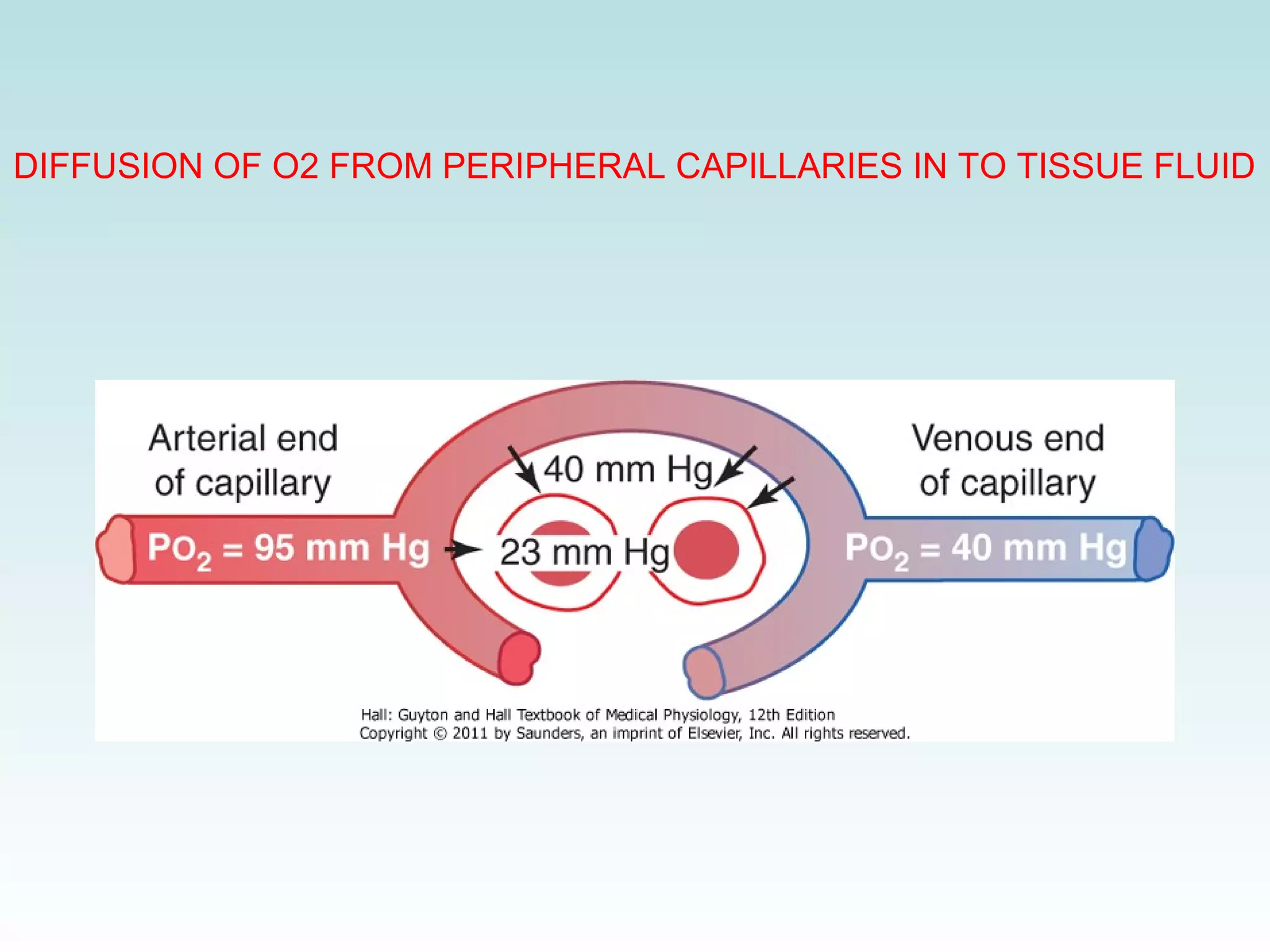 DIFFUSION OF O2 FROM PERIPHERAL CAPILLARIES IN TO TISSUE FLUID

Arterial end
of capillary

40 mm Hg

Venous end
of capillary

$PO_2$ = 95 mm Hg

23 mm Hg

$PO_2$ = 40 mm Hg

Hall: Guyton and Hall Textbook of Medical Physiology, 12th Edition
Copyright © 2011 by Saunders, an imprint of Elsevier, Inc. All rights reserved.